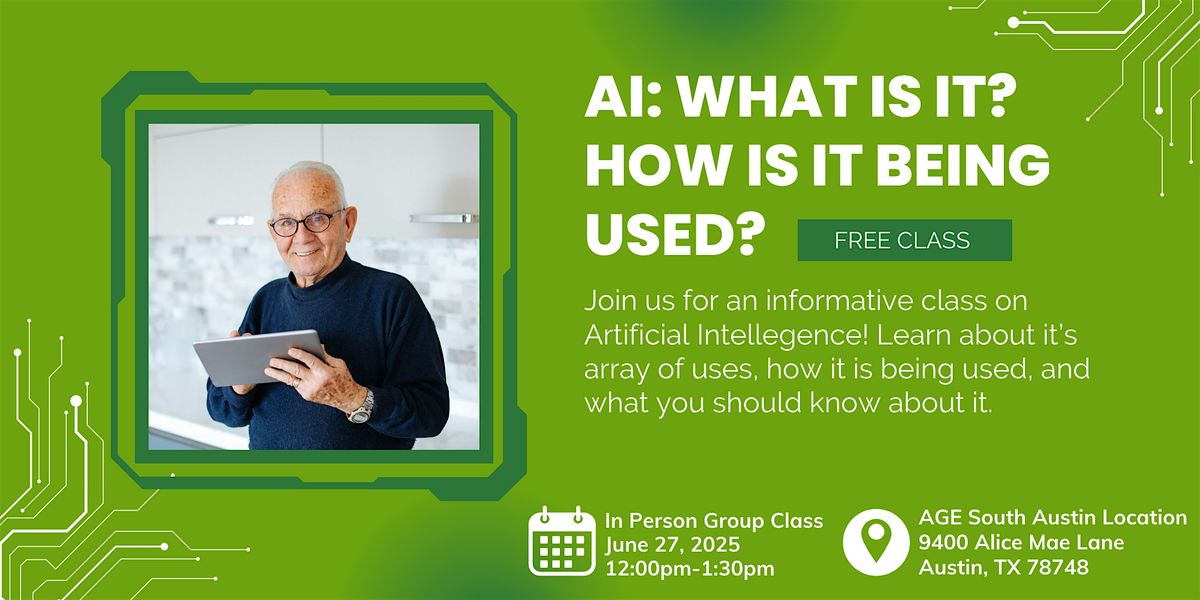 AI: WHAT IS IT? HOW IS IT BEING USED?

FREE CLASS

Join us for an informative class on Artificial Intellegence! Learn about it's array of uses, how it is being used, and what you should know about it.

In Person Group Class
June 27, 2025
12:00pm-1:30pm

AGE South Austin Location
9400 Alice Mae Lane
Austin, TX 78748